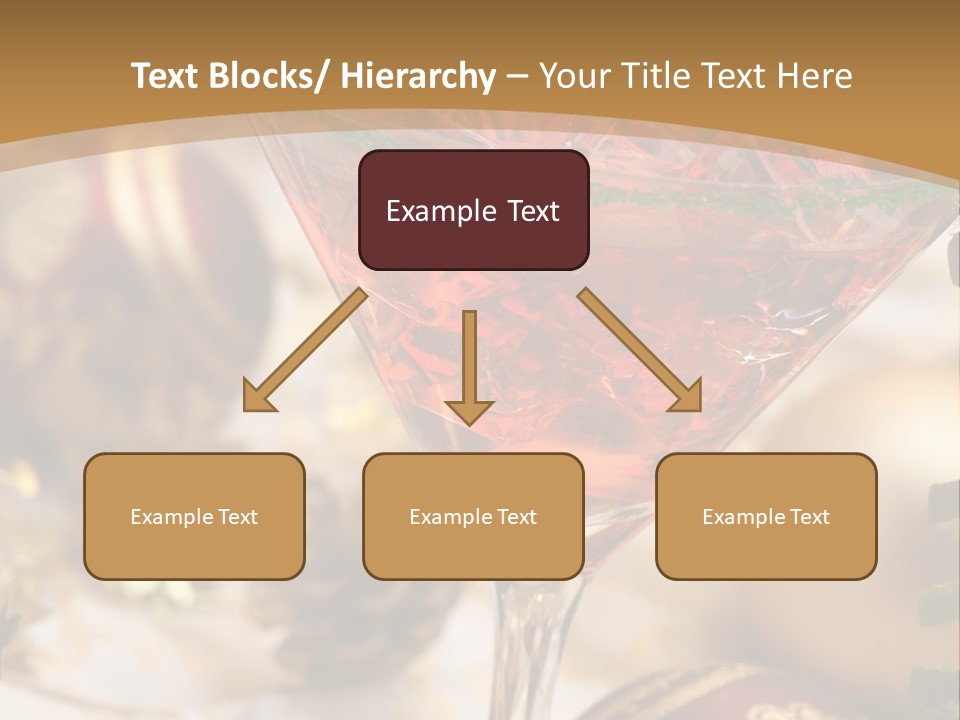 Text Blocks/ Hierarchy – Your Title Text Here

Example Text

Example Text

Example Text

Example Text